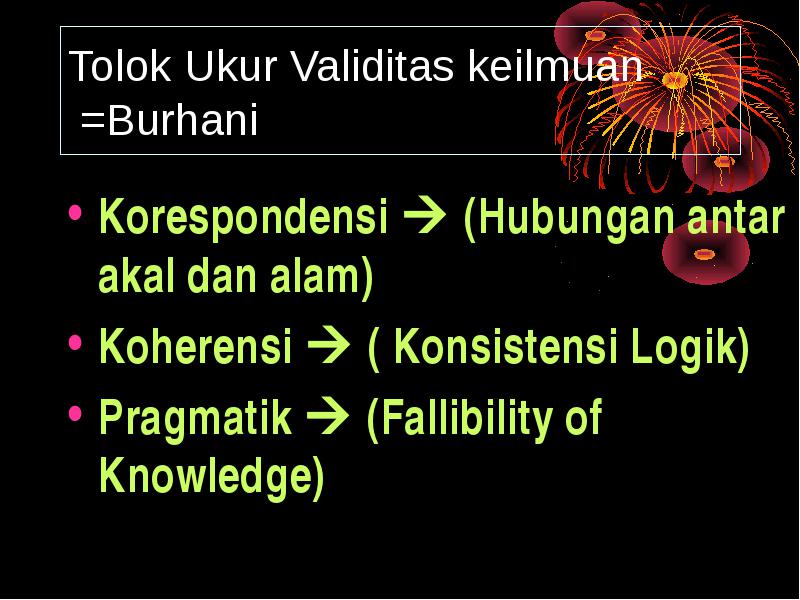 Tolok Ukur Validitas keilmuan =Burhani

• Korespondensi → (Hubungan antar akal dan alam)
• Koherensi → ( Konsistensi Logik)
• Pragmatik → (Fallibility of Knowledge)